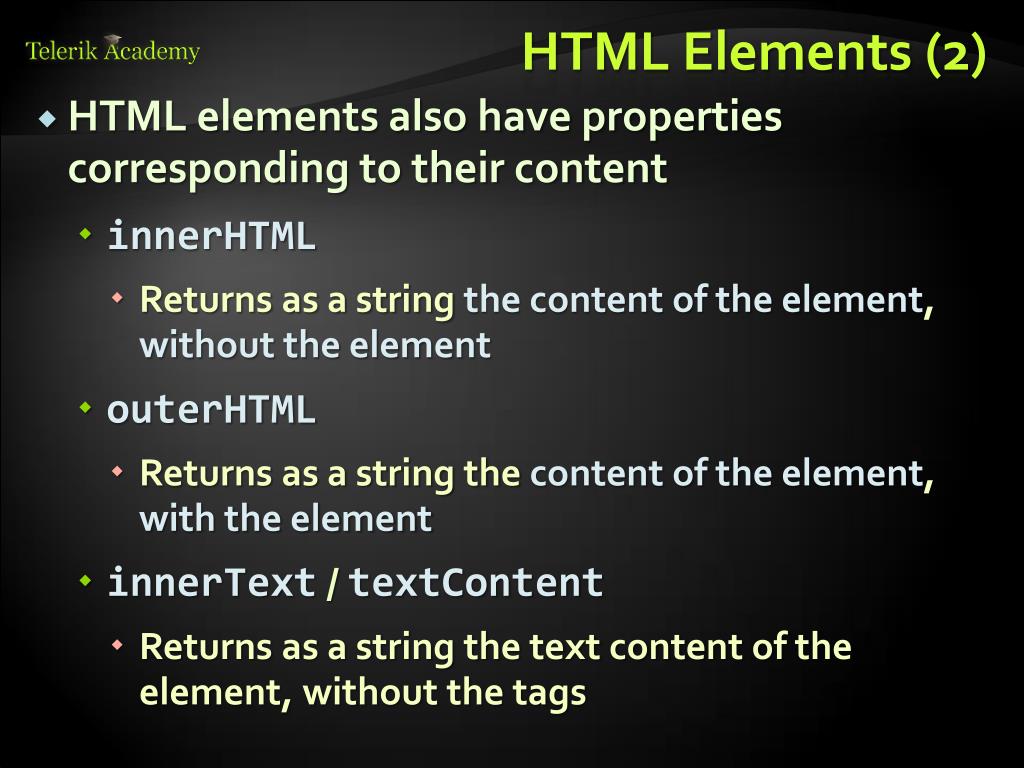 Telerik Academy

HTML Elements (2)

HTML elements also have properties corresponding to their content

innerHTML

Returns as a string the content of the element, without the element

outerHTML

Returns as a string the content of the element, with the element

innerText / textContent

Returns as a string the text content of the element, without the tags